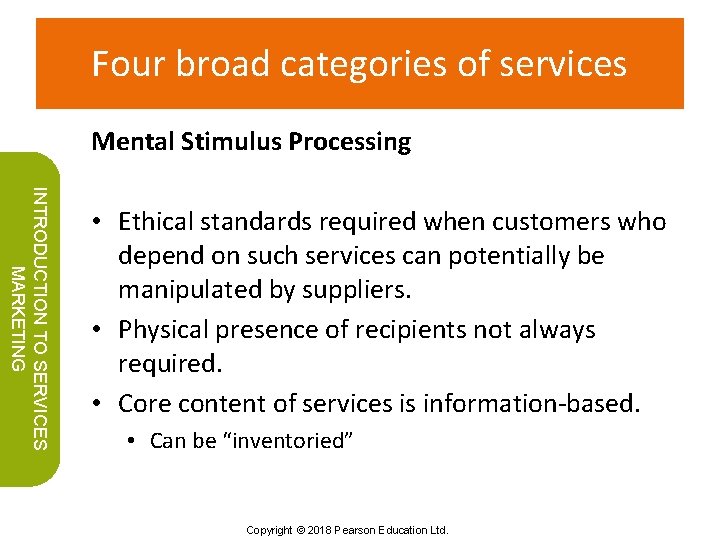 Four broad categories of services

INTRODUCTION TO SERVICES MARKETING

Mental Stimulus Processing

• Ethical standards required when customers who depend on such services can potentially be manipulated by suppliers.
• Physical presence of recipients not always required.
• Core content of services is information-based.
  • Can be “inventoried”

Copyright © 2018 Pearson Education Ltd.